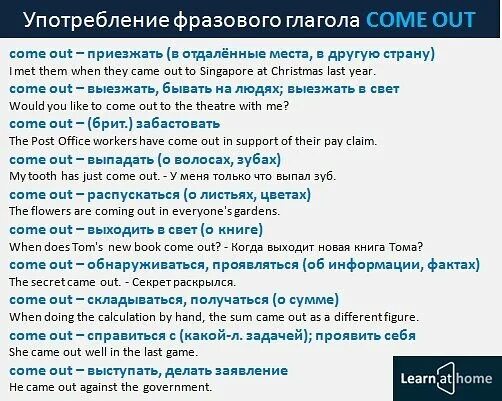 Употребление фразового глагола COME OUT

come out – приезжать (в отдалённые места, в другую страну)
I met them when they came out to Singapore at Christmas last year.

come out – выезжать, бывать на людях; выезжать в свет
Would you like to come out to the theatre with me?

come out – (брит.) забастовать
The Post Office workers have come out in support of their pay claim.

come out – выпадать (о волосах, зубах)
My tooth has just come out. - У меня только что выпал зуб.

come out – распускаться (о листьях, цветах)
The flowers are coming out in everyone's gardens.

come out – выходить в свет (о книге)
When does Tom's new book come out? - Когда выходит новая книга Тома?

come out – обнаруживаться, проявляться (об информации, фактах)
The secret came out. - Секрет раскрылся.

come out – складываться, получаться (о сумме)
When doing the calculation by hand, the sum came out as a different figure.

come out – справиться с (какой-л. задачей); проявить себя
She came out well in the last game.

come out – выступать, делать заявление
He came out against the government.

Learn at home